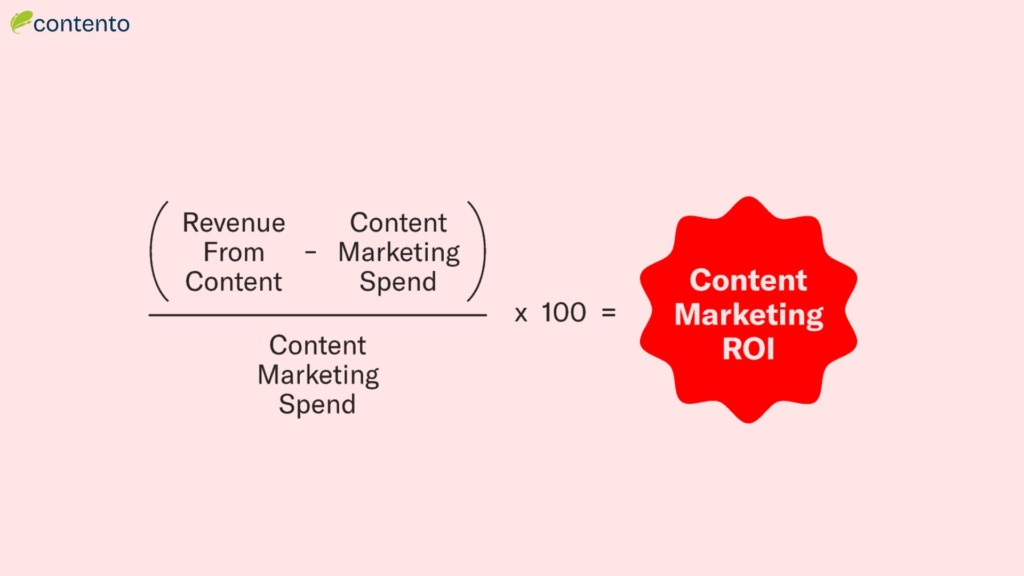 contento

$\frac{\left(\text{Revenue From Content} - \text{Content Marketing Spend}\right)}{\text{Content Marketing Spend}} \times 100 =$ Content Marketing ROI